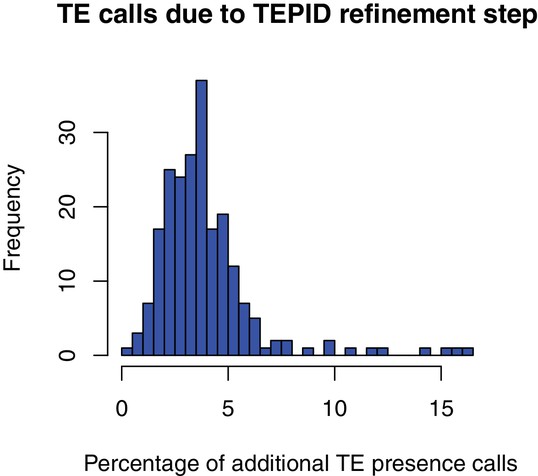 TE calls due to TEPID refinement step

Frequency

0
10
20
30

0
5
10
15

Percentage of additional TE presence calls